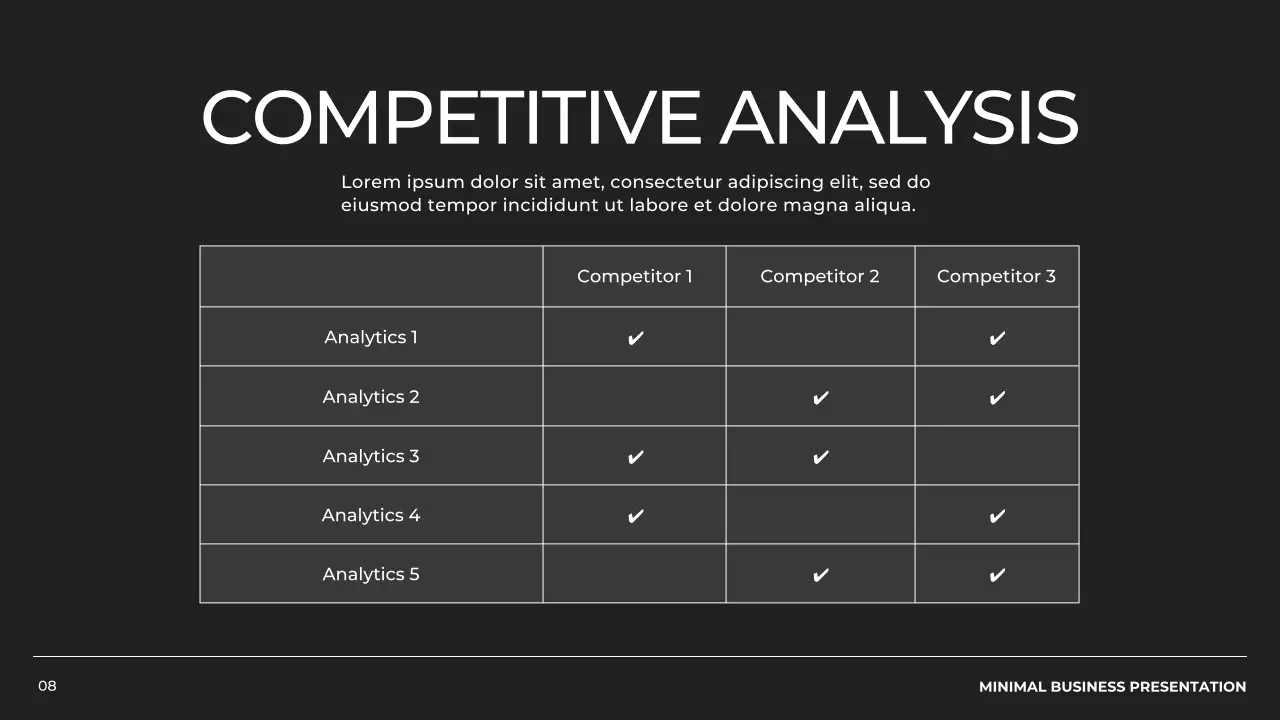 COMPETITIVE ANALYSIS

Lorem ipsum dolor sit amet, consectetur adipiscing elit, sed do eiusmod tempor incididunt ut labore et dolore magna aliqua.

| | Competitor 1 | Competitor 2 | Competitor 3 |
|---|---|---|---|
| Analytics 1 | ✔ | | ✔ |
| Analytics 2 | | ✔ | ✔ |
| Analytics 3 | ✔ | ✔ | |
| Analytics 4 | ✔ | | ✔ |
| Analytics 5 | | ✔ | ✔ |

08

MINIMAL BUSINESS PRESENTATION